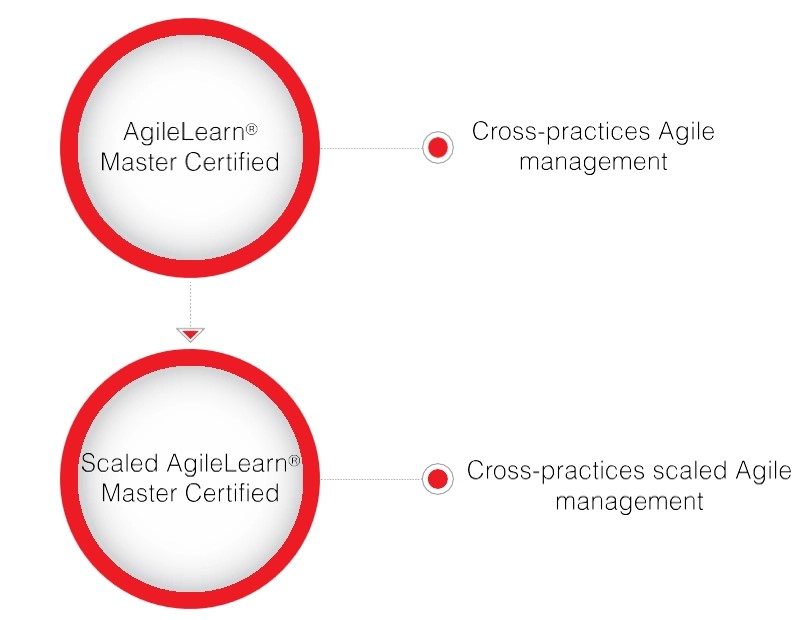 AgileLearn®
Master Certified

Cross-practices Agile management

Scaled AgileLearn®
Master Certified

Cross-practices scaled Agile management